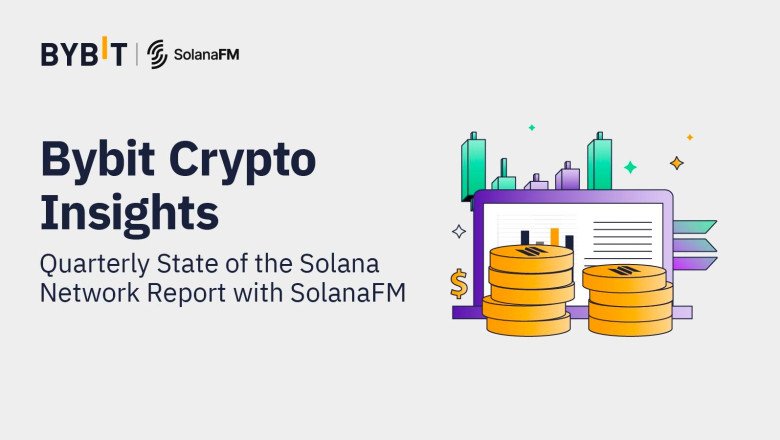 BYBIT | SolanaFM

Bybit Crypto Insights

Quarterly State of the Solana Network Report with SolanaFM

$